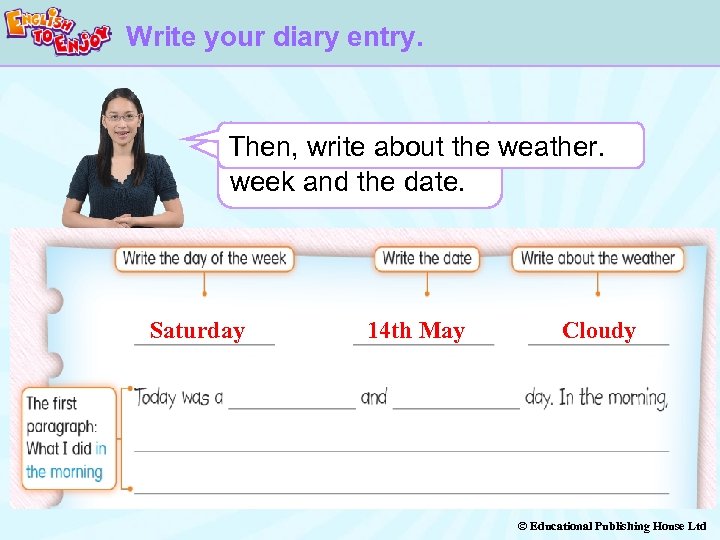 ENGLISH TO ENJOY

Write your diary entry.

Then, write about the weather.
week and the date.

Write the day of the week

Write the date

Write about the weather

Saturday

14th May

Cloudy

The first paragraph: What I did in the morning

Today was a ____________ and ____________ day. In the morning,

© Educational Publishing House Ltd